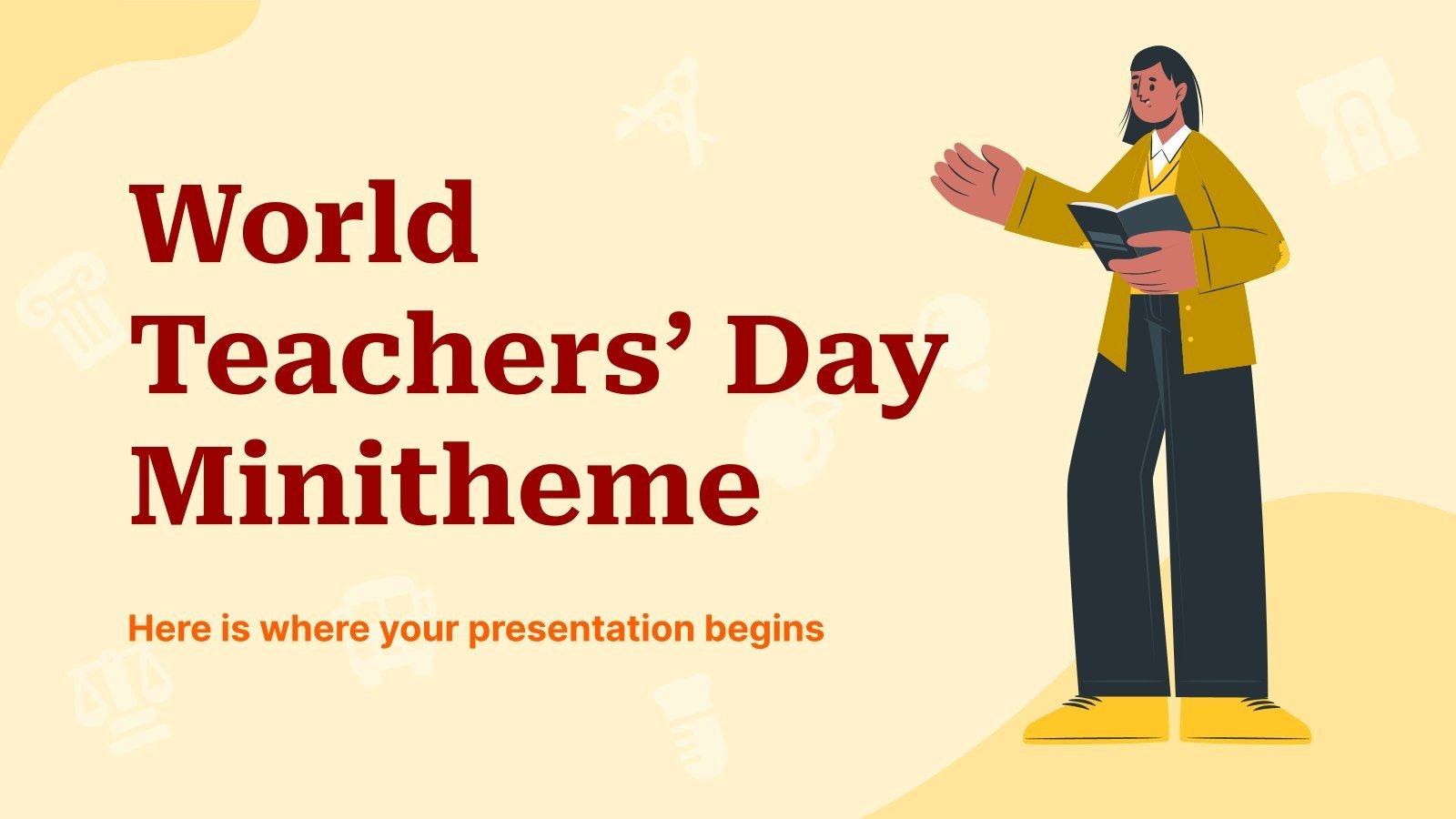 World Teachers’ Day Minitheme

Here is where your presentation begins